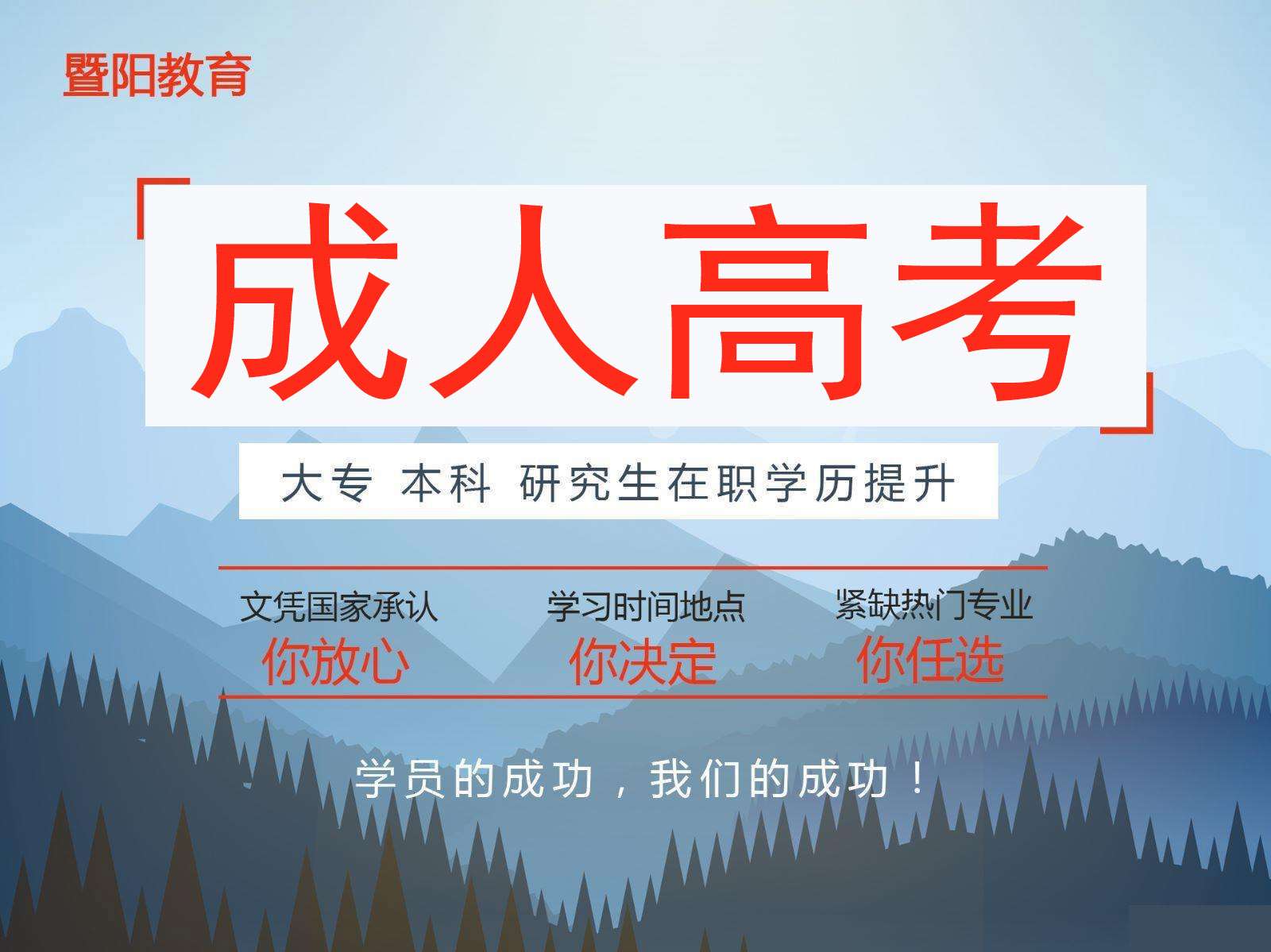 暨阳教育

「成人高考」

大专 本科 研究生在职学历提升

文凭国家承认
你放心

学习时间地点
你决定

紧缺热门专业
你任选

学员的成功，我们的成功！